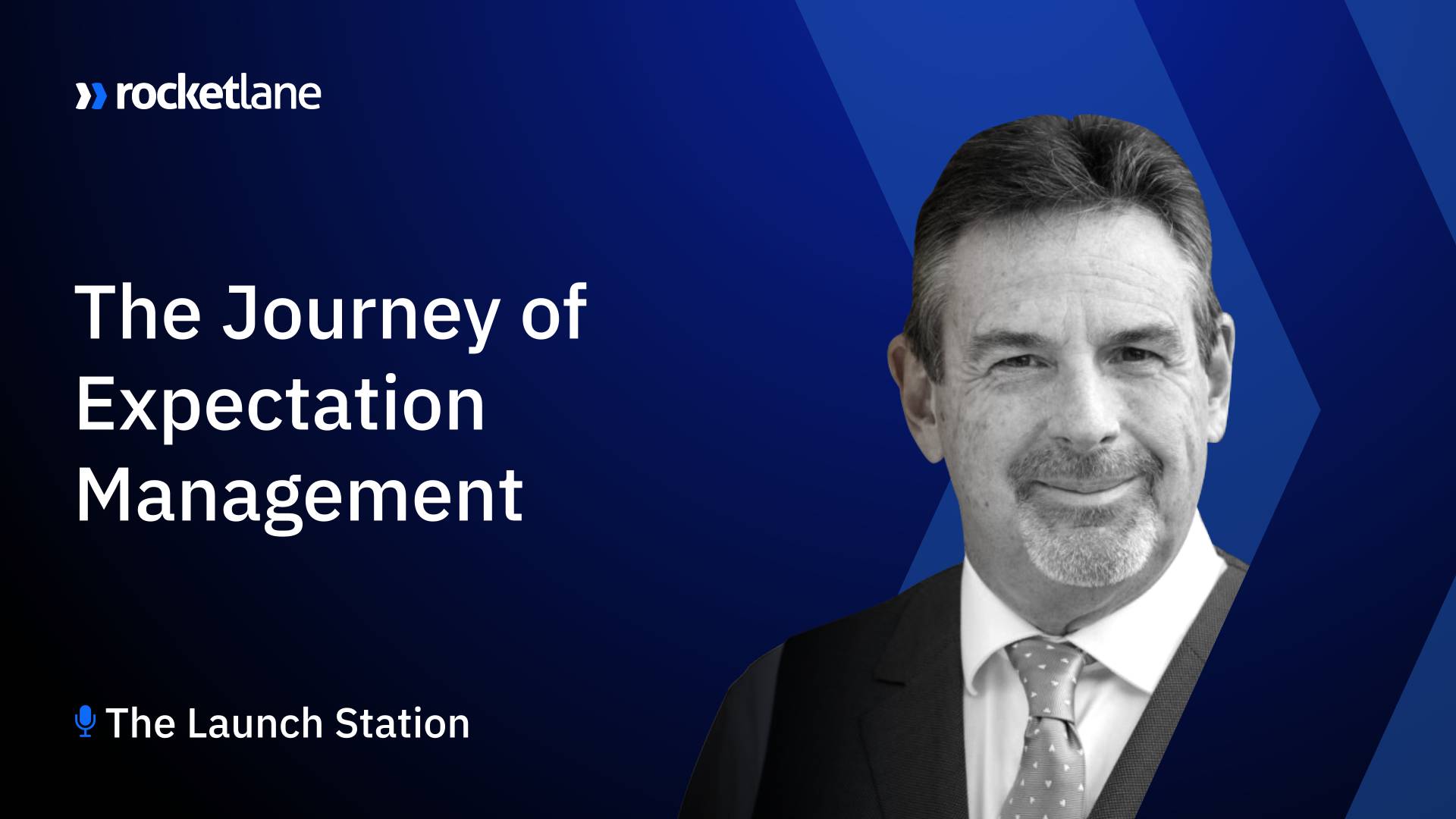 rocketlane

The Journey of Expectation Management

The Launch Station